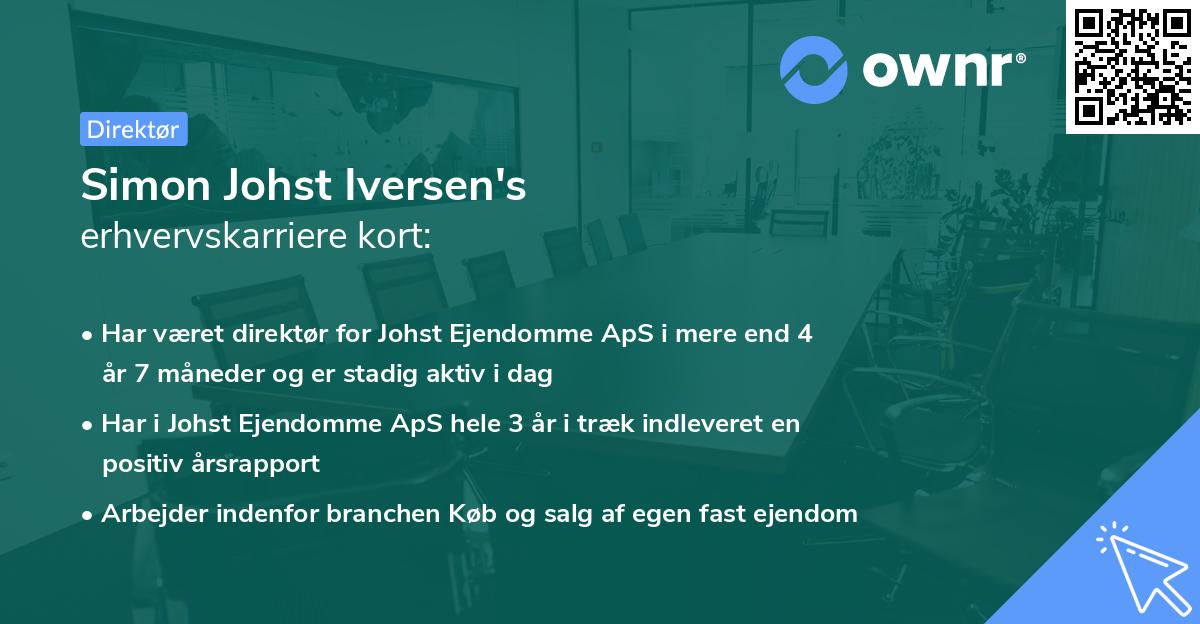 ownr®

Direktør

Simon Johst Iversen's
erhvervskarriere kort:

• Har været direktør for Johst Ejendomme ApS i mere end 4 år 7 måneder og er stadig aktiv i dag

• Har i Johst Ejendomme ApS hele 3 år i træk indleveret en positiv årsrapport

• Arbejder indenfor branchen Køb og salg af egen fast ejendom